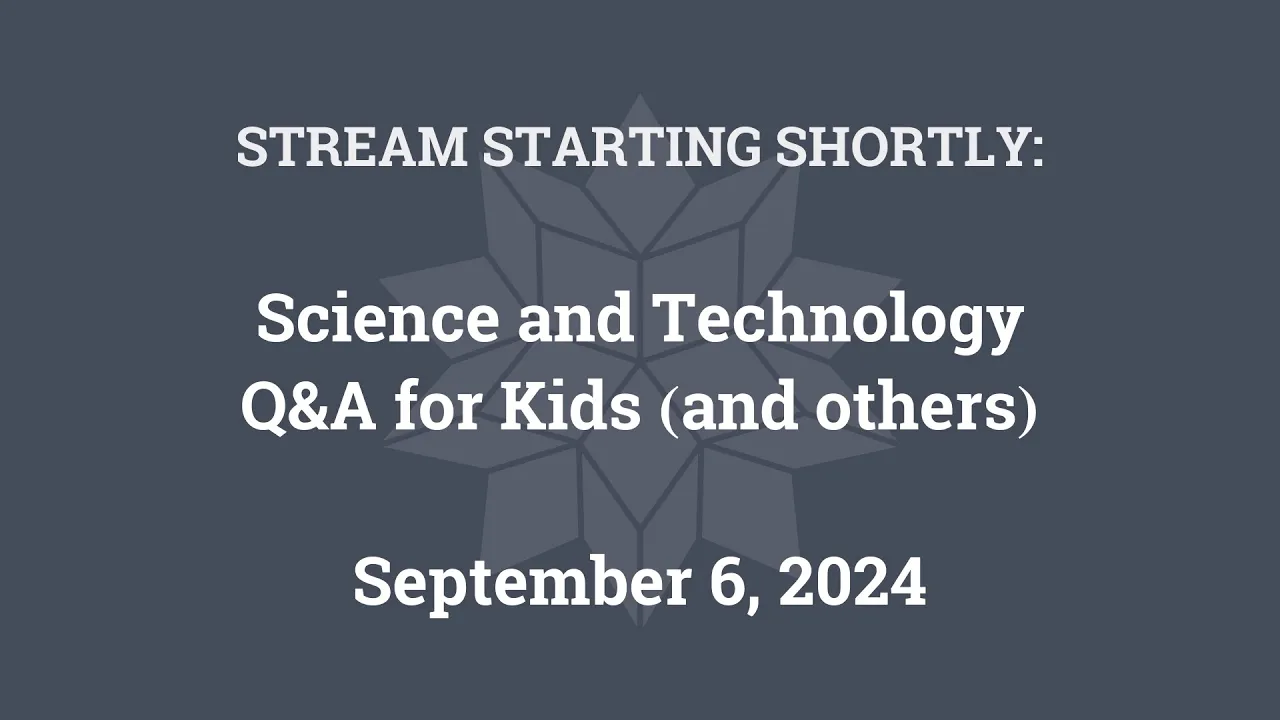 STREAM STARTING SHORTLY:

Science and Technology
Q&A for Kids (and others)

September 6, 2024